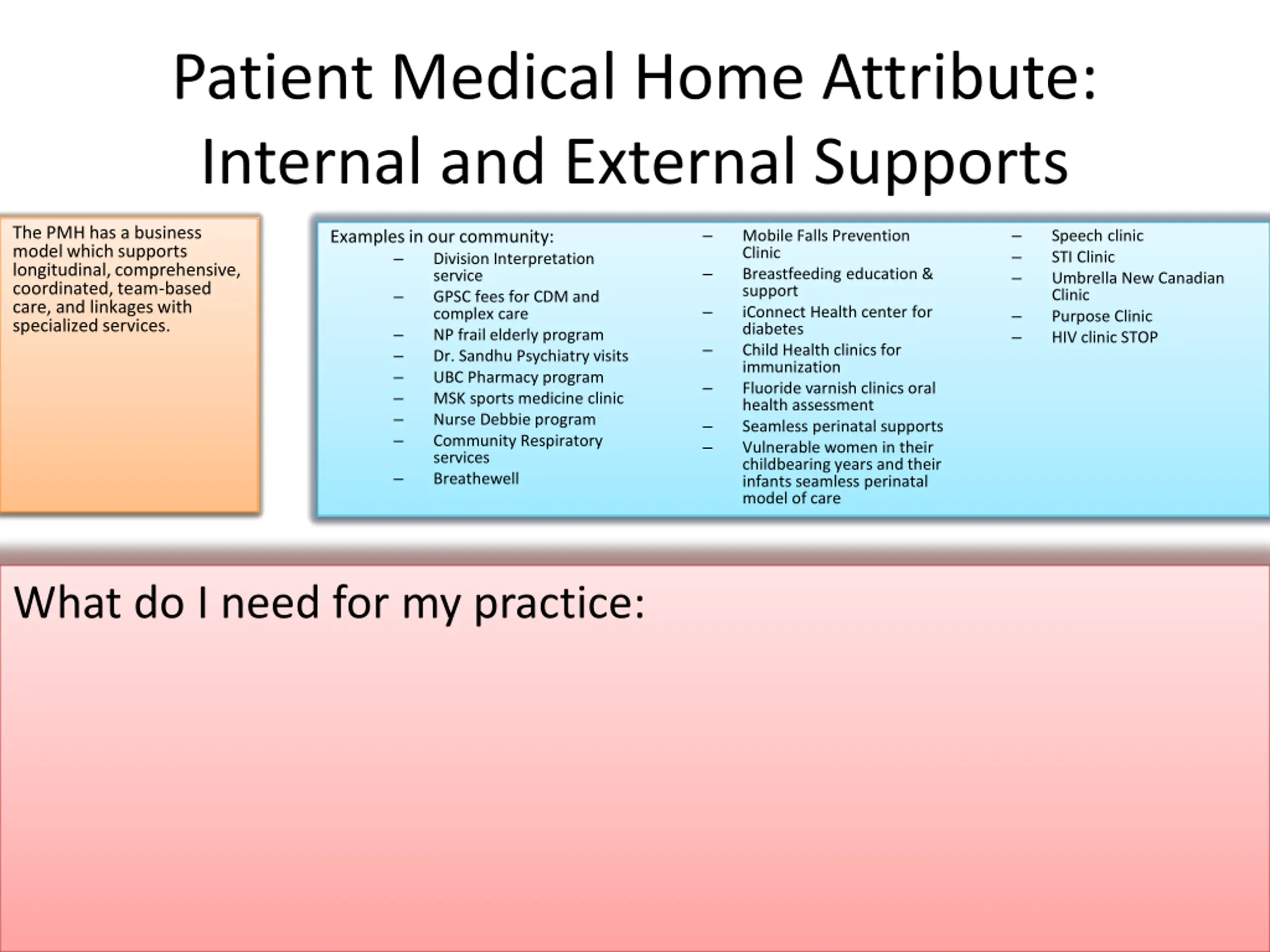 Patient Medical Home Attribute: Internal and External Supports

The PMH has a business model which supports longitudinal, comprehensive, coordinated, team-based care, and linkages with specialized services.

Examples in our community:
– Division Interpretation service
– GPSC fees for CDM and complex care
– NP frail elderly program
– Dr. Sandhu Psychiatry visits
– UBC Pharmacy program
– MSK sports medicine clinic
– Nurse Debbie program
– Community Respiratory services
– Breathewell

– Mobile Falls Prevention Clinic
– Breastfeeding education & support
– iConnect Health center for diabetes
– Child Health clinics for immunization
– Fluoride varnish clinics oral health assessment
– Seamless perinatal supports
– Vulnerable women in their childbearing years and their infants seamless perinatal model of care

– Speech clinic
– STI Clinic
– Umbrella New Canadian Clinic
– Purpose Clinic
– HIV clinic STOP

What do I need for my practice: